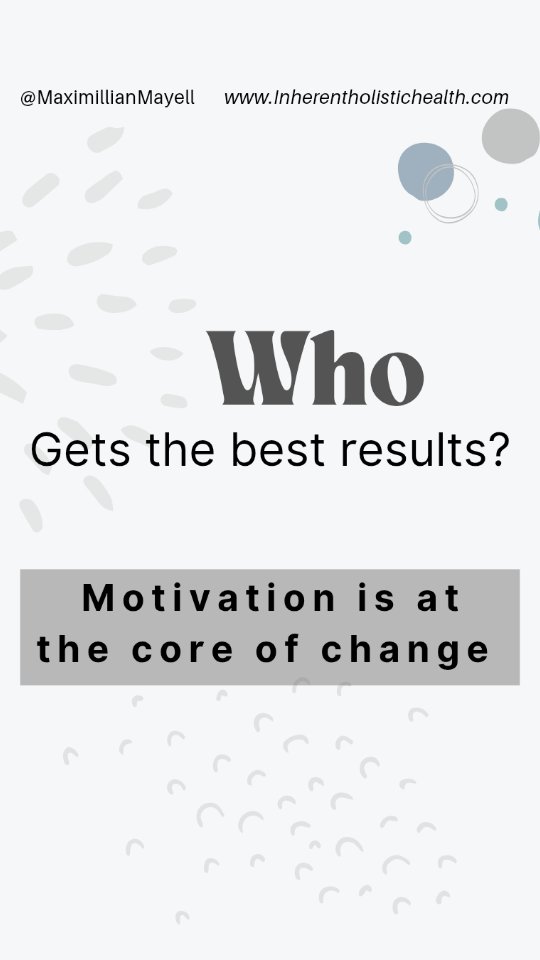 @MaximillianMayell www.Inherentholistichealth.com

Who

Gets the best results?

Motivation is at the core of change